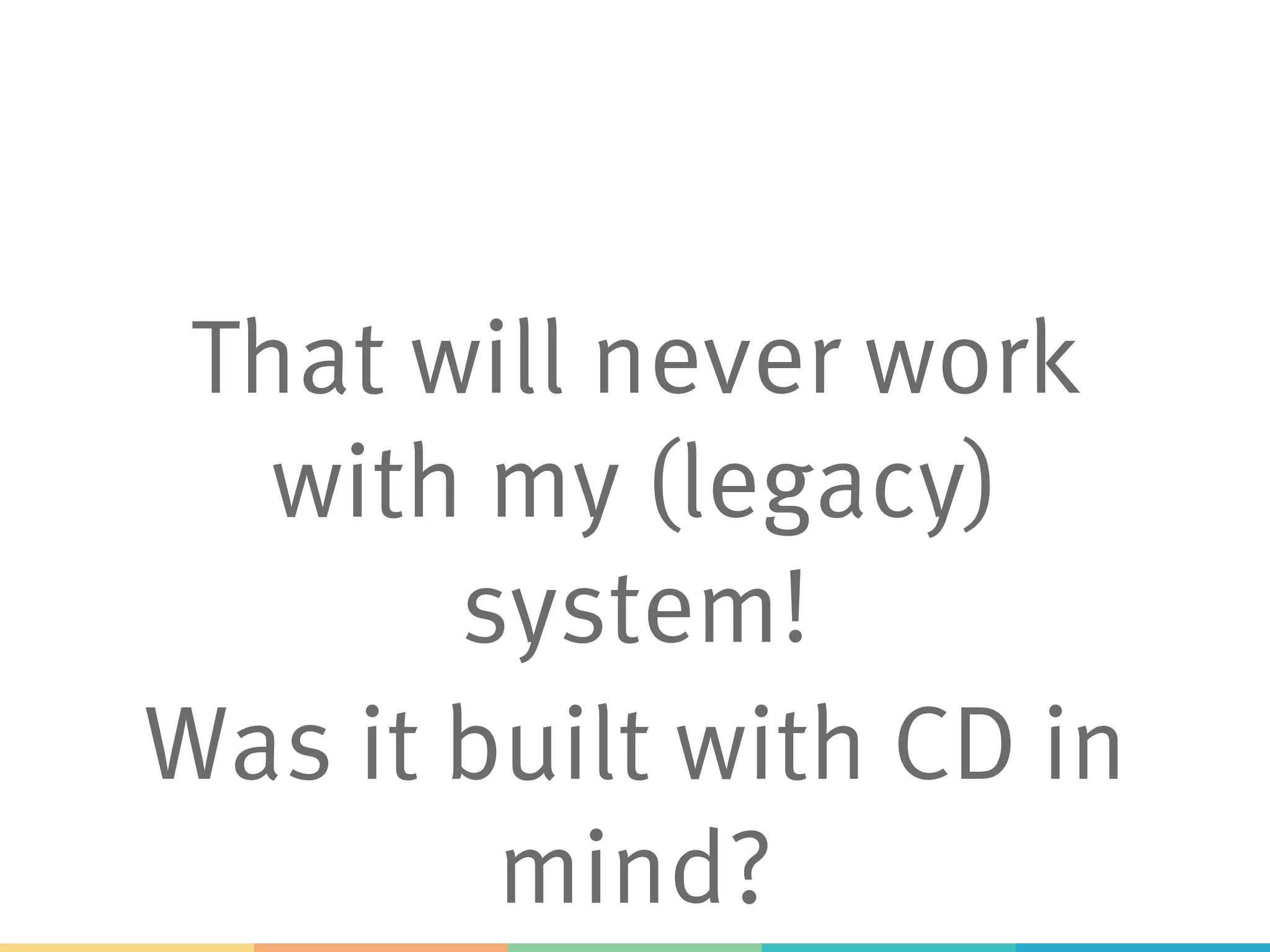 That will never work with my (legacy) system!

Was it built with CD in mind?